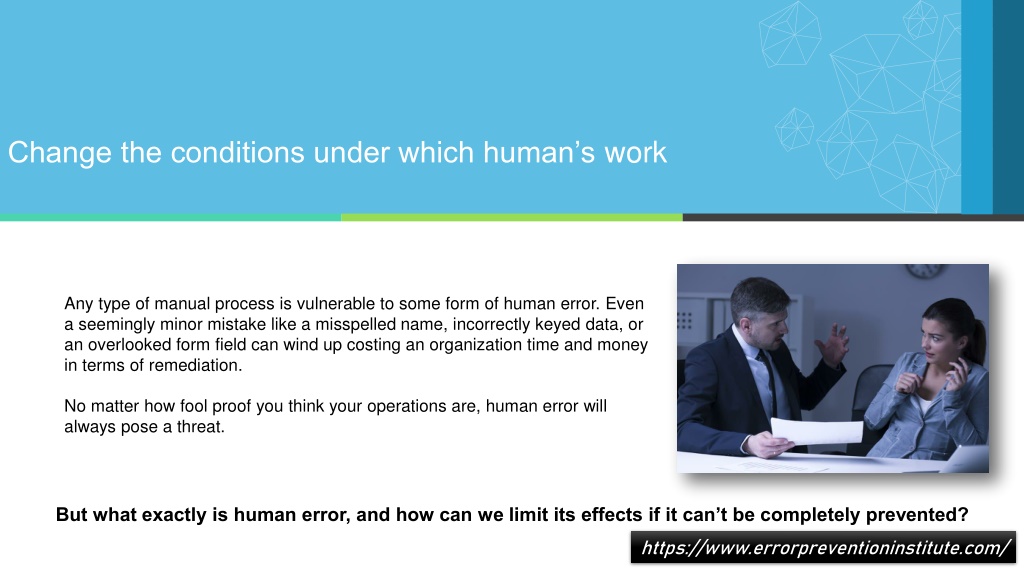 Change the conditions under which human’s work

Any type of manual process is vulnerable to some form of human error. Even a seemingly minor mistake like a misspelled name, incorrectly keyed data, or an overlooked form field can wind up costing an organization time and money in terms of remediation.

No matter how fool proof you think your operations are, human error will always pose a threat.

But what exactly is human error, and how can we limit its effects if it can’t be completely prevented?

https://www.errorpreventioninstitute.com/